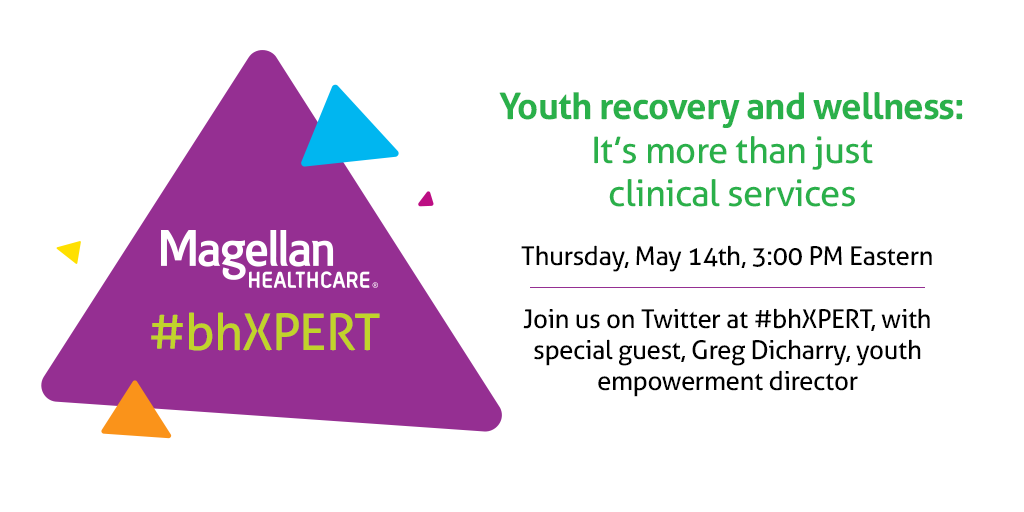 Magellan HEALTHCARE®

#bhXPERT

Youth recovery and wellness: It's more than just clinical services

Thursday, May 14th, 3:00 PM Eastern

Join us on Twitter at #bhXPERT, with special guest, Greg Dicharry, youth empowerment director